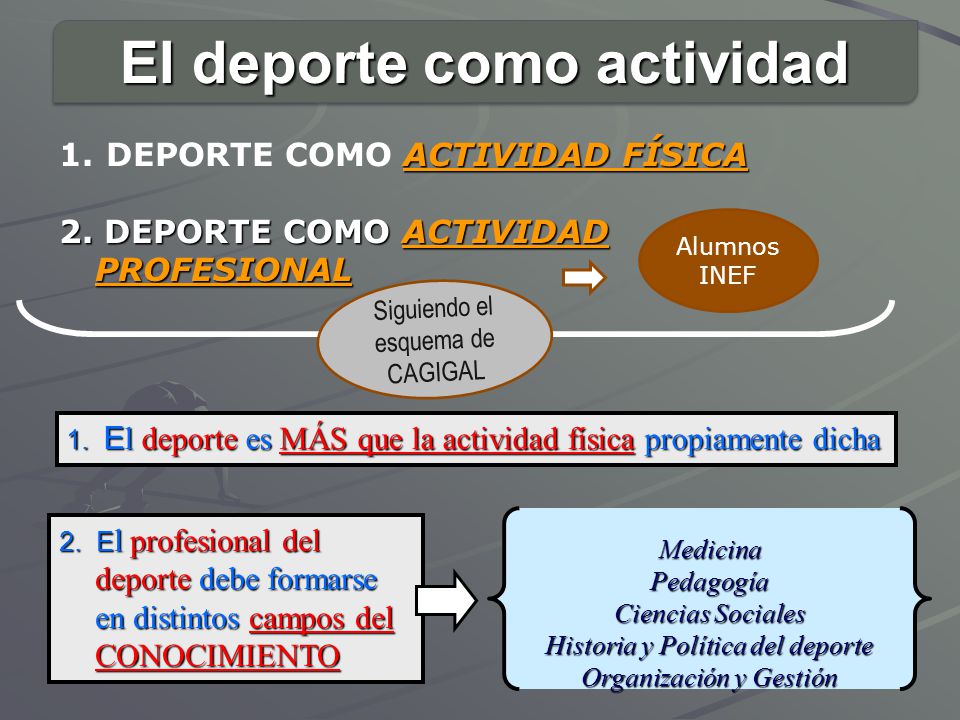 El deporte como actividad

1. DEPORTE COMO ACTIVIDAD FÍSICA

2. DEPORTE COMO ACTIVIDAD PROFESIONAL

Alumnos INEF

Siguiendo el esquema de CAGIGAL

1. El deporte es MÁS que la actividad física propiamente dicha

2. El profesional del deporte debe formarse en distintos campos del CONOCIMIENTO

Medicina
Pedagogía
Ciencias Sociales
Historia y Política del deporte
Organización y Gestión